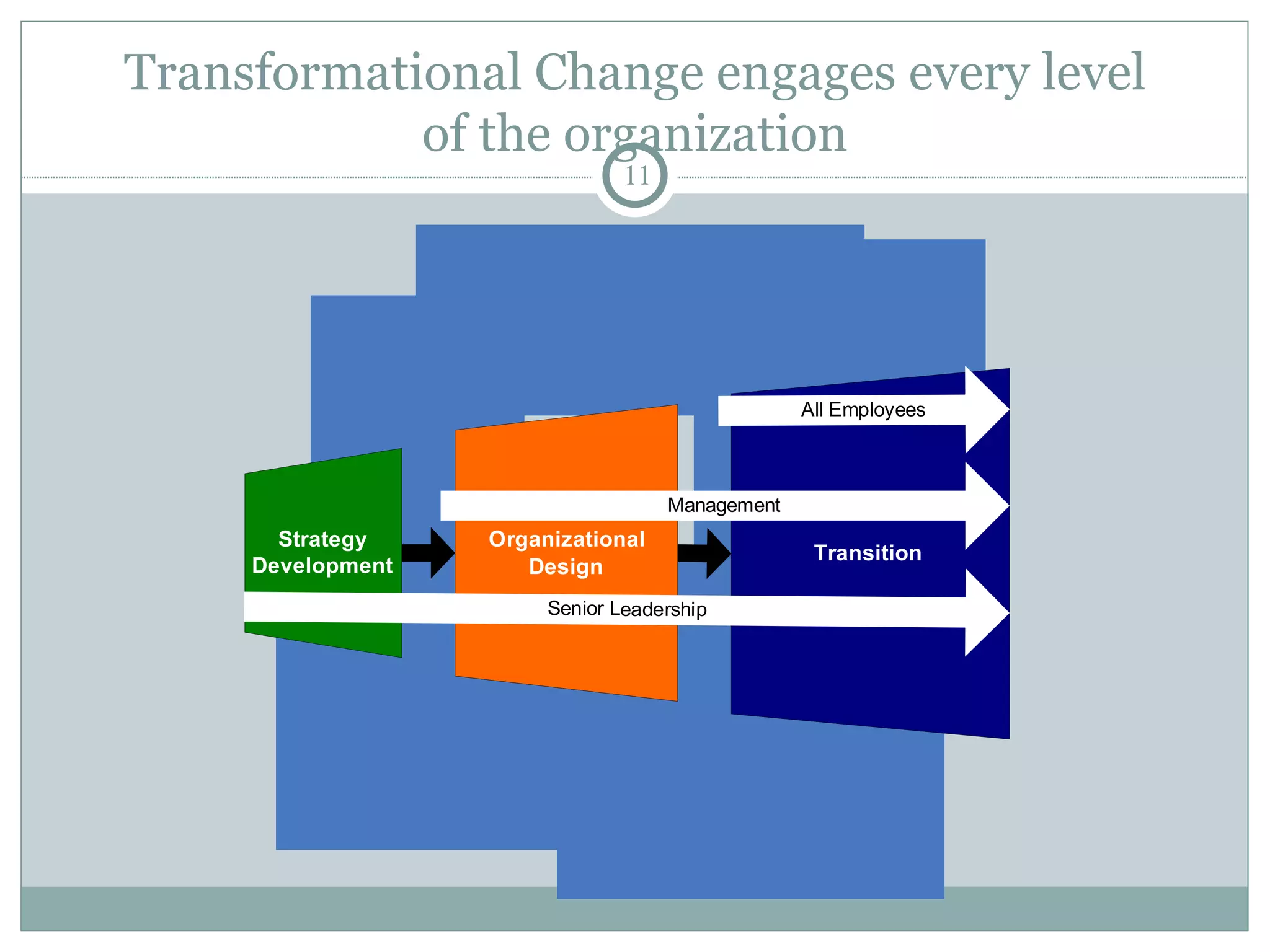 Transformational Change engages every level of the organization

11

All Employees

Management

Strategy Development

Organizational Design

Transition

Senior Leadership